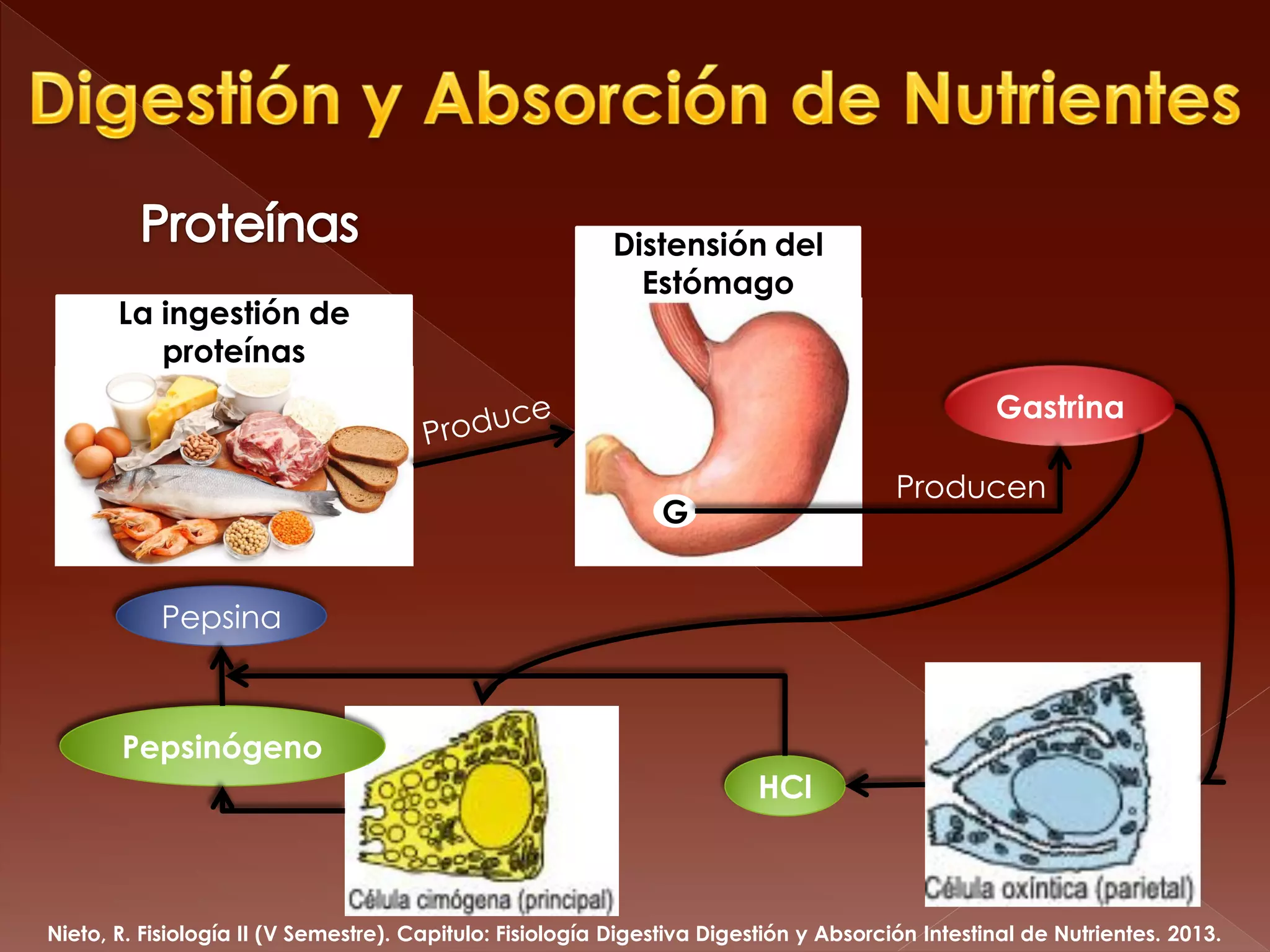 Digestión y Absorción de Nutrientes

Proteínas

La ingestión de proteínas

Produce

Distensión del Estómago

G

Producen

Gastrina

Pepsina

Pepsinógeno

Célula cimógena (principal)

HCl

Célula oxíntica (parietal)

Nieto, R. Fisiología II (V Semestre). Capitulo: Fisiología Digestiva Digestión y Absorción Intestinal de Nutrientes. 2013.